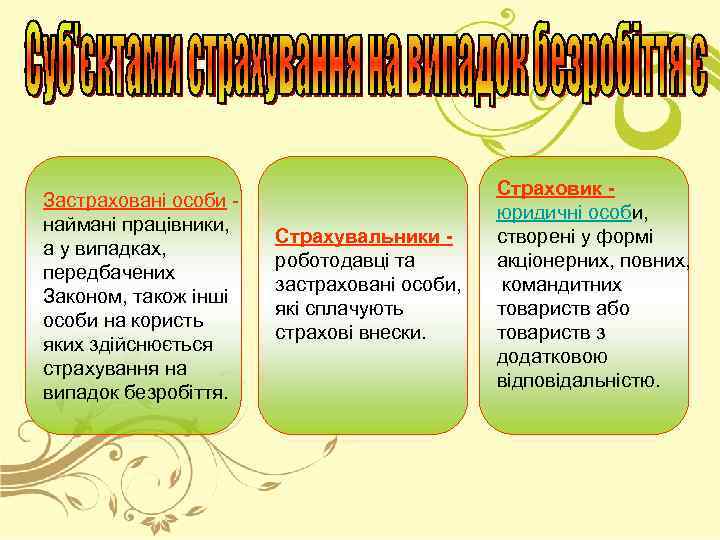 Суб'єктами страхування на випадок безробіття є

Застраховані особи - наймані працівники, а у випадках, передбачених Законом, також інші особи на користь яких здійснюється страхування на випадок безробіття.

Страхувальники - роботодавці та застраховані особи, які сплачують страхові внески.

Страховик - юридичні особи, створені у формі акціонерних, повних, командитних товариств або товариств з додатковою відповідальністю.